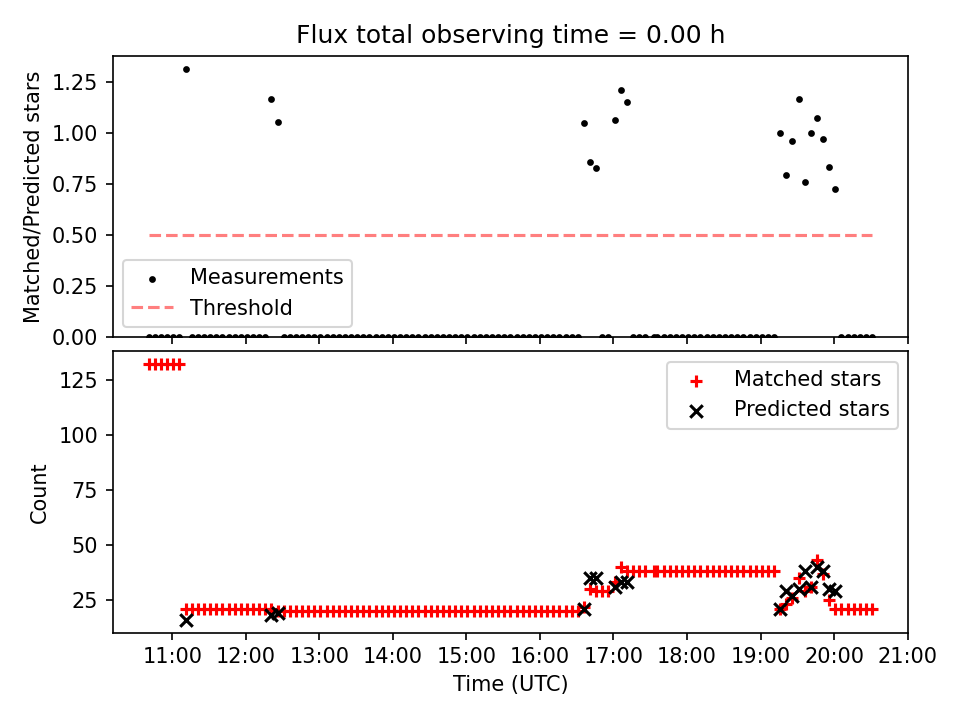 Flux total observing time = 0.00 h

Matched/Predicted stars

1.25
1.00
0.75
0.50
0.25
0.00

Measurements
Threshold

Count

125
100
75
50
25

Matched stars
Predicted stars

11:00 12:00 13:00 14:00 15:00 16:00 17:00 18:00 19:00 20:00 21:00

Time (UTC)